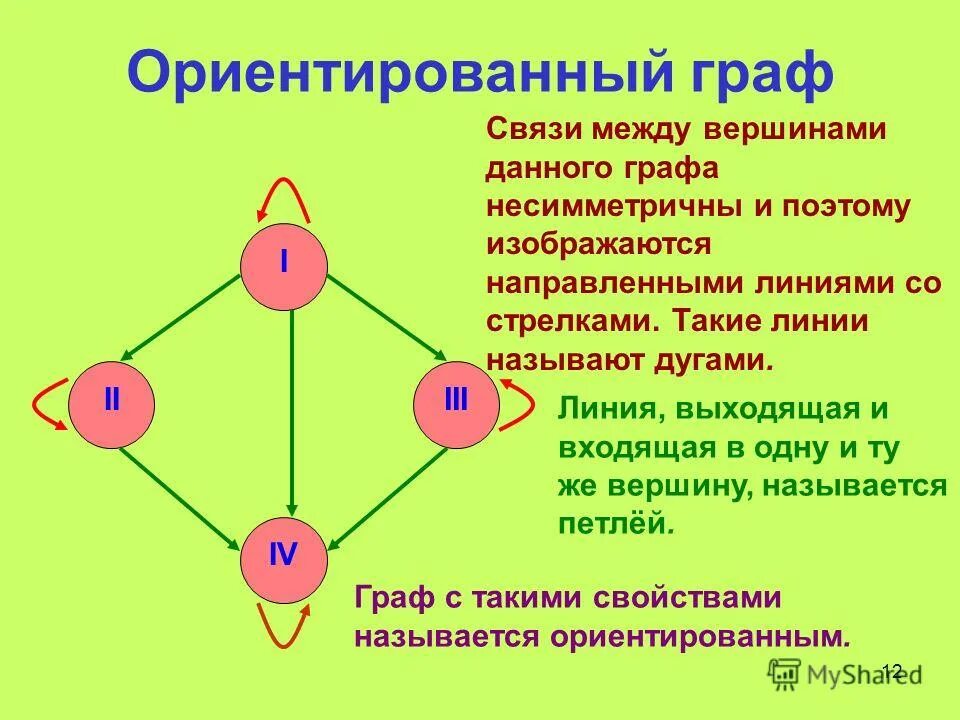 Ориентированный граф

Связи между вершинами данного графа несимметричны и поэтому изображаются направленными линиями со стрелками. Такие линии называют дугами.

I

II

III

IV

Линия, выходящая и входящая в одну и ту же вершину, называется петлёй.

Граф с такими свойствами называется ориентированным.

MyShared

12